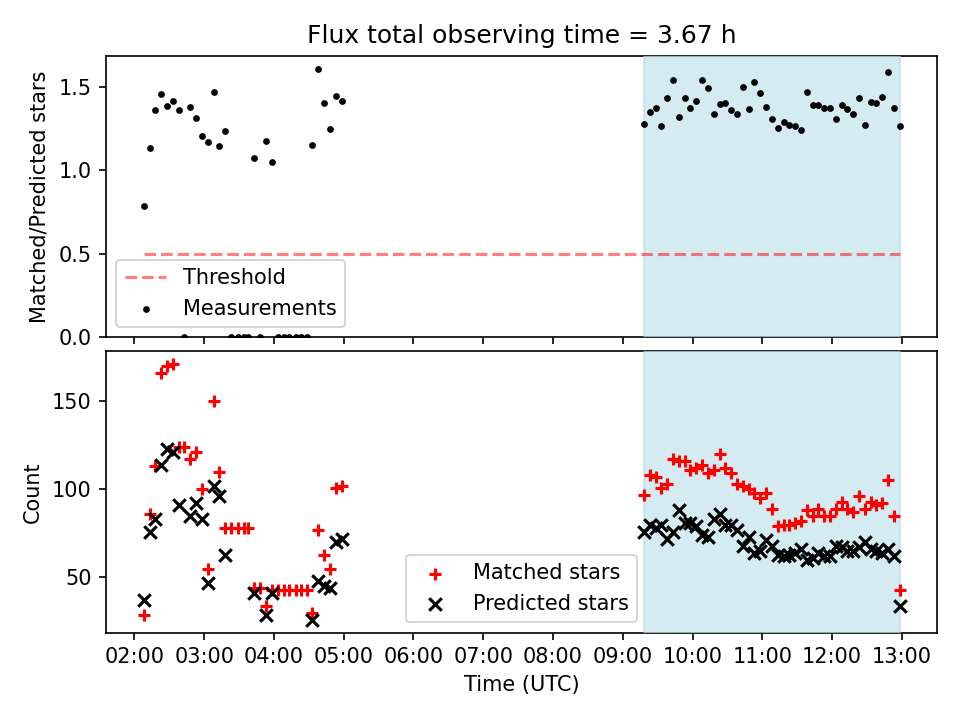 Flux total observing time = 3.67 h

Matched/Predicted stars

1.5
1.0
0.5
0.0

Threshold
Measurements

Count

150
100
50

Matched stars
Predicted stars

02:00 03:00 04:00 05:00 06:00 07:00 08:00 09:00 10:00 11:00 12:00 13:00

Time (UTC)